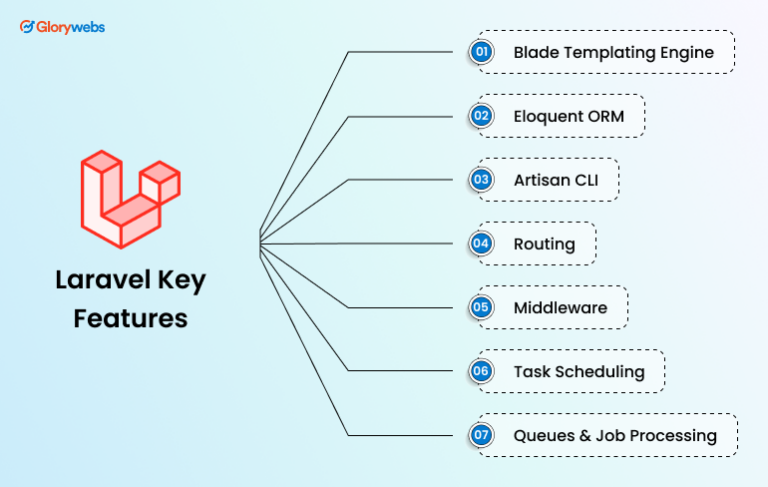 Glorywebs

Laravel Key Features

01 Blade Templating Engine

02 Eloquent ORM

03 Artisan CLI

04 Routing

05 Middleware

06 Task Scheduling

07 Queues & Job Processing